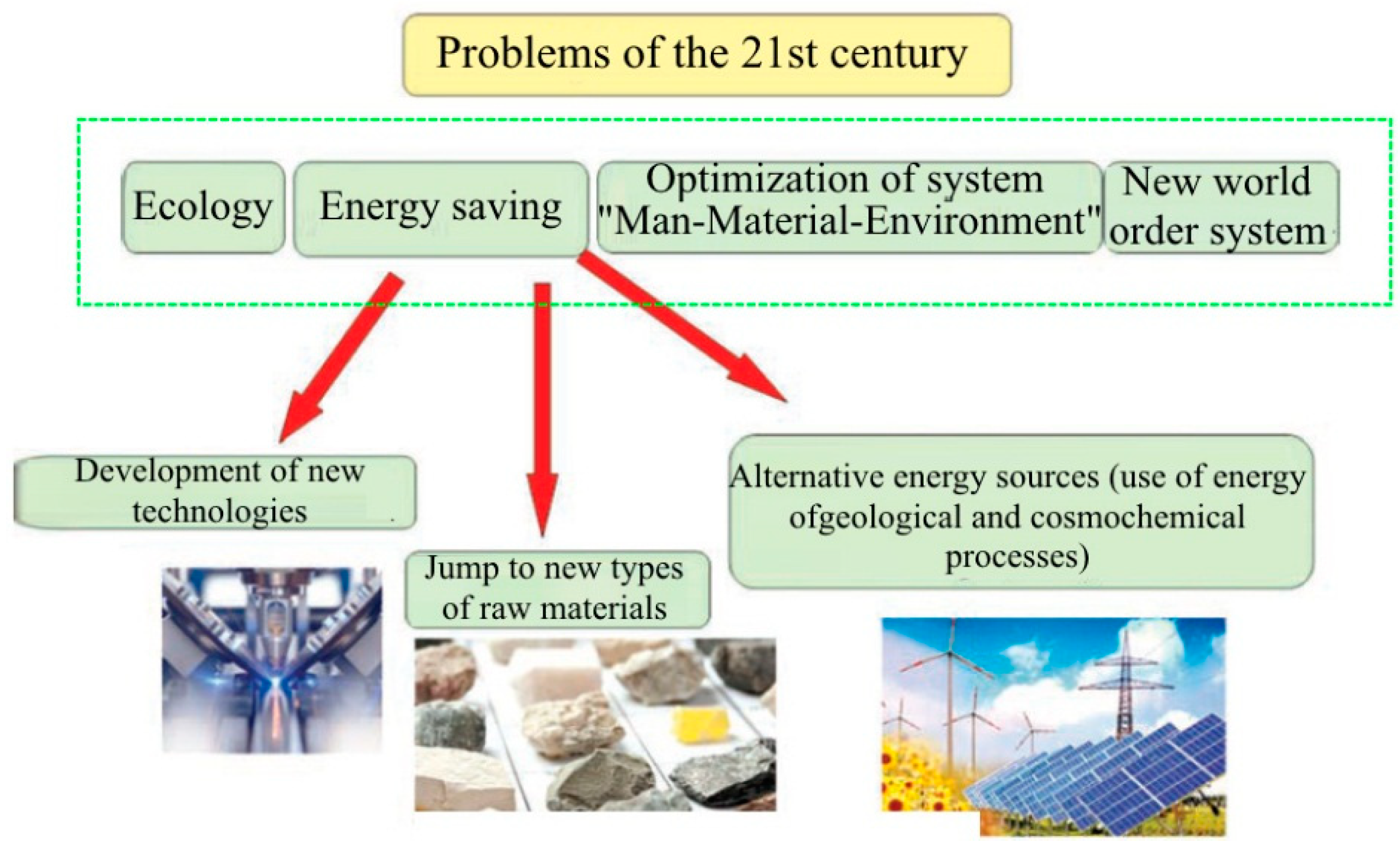 Problems of the 21st century

Ecology

Energy saving

Optimization of system "Man-Material-Environment"

New world order system

Development of new technologies

Jump to new types of raw materials

Alternative energy sources (use of energy ofgeological and cosmochemical processes)